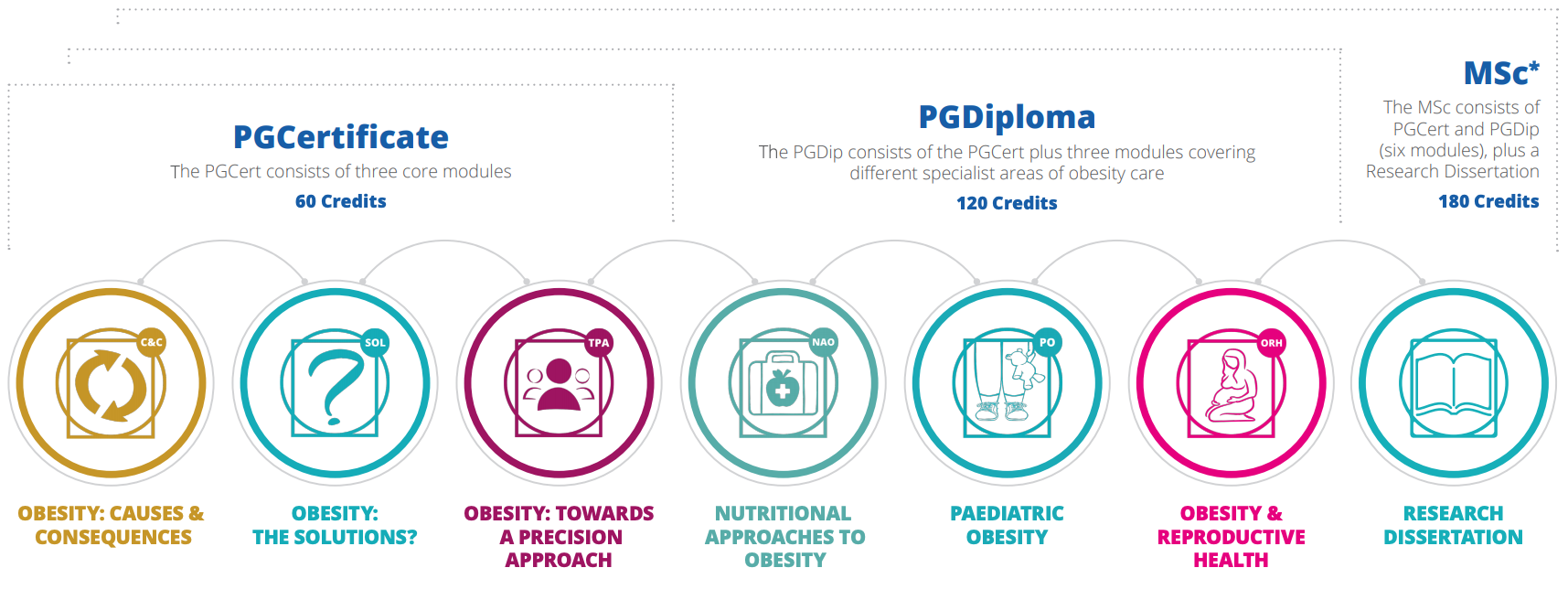 PGCertificate

The PGCert consists of three core modules

60 Credits

PGDiploma

The PGDip consists of the PGCert plus three modules covering different specialist areas of obesity care

120 Credits

MSc*

The MSc consists of PGCert and PGDip (six modules), plus a Research Dissertation

180 Credits

C&C

OBESITY: CAUSES & CONSEQUENCES

SOL

OBESITY: THE SOLUTIONS?

TPA

OBESITY: TOWARDS A PRECISION APPROACH

NAO

NUTRITIONAL APPROACHES TO OBESITY

PO

PAEDIATRIC OBESITY

ORH

OBESITY & REPRODUCTIVE HEALTH

RESEARCH DISSERTATION